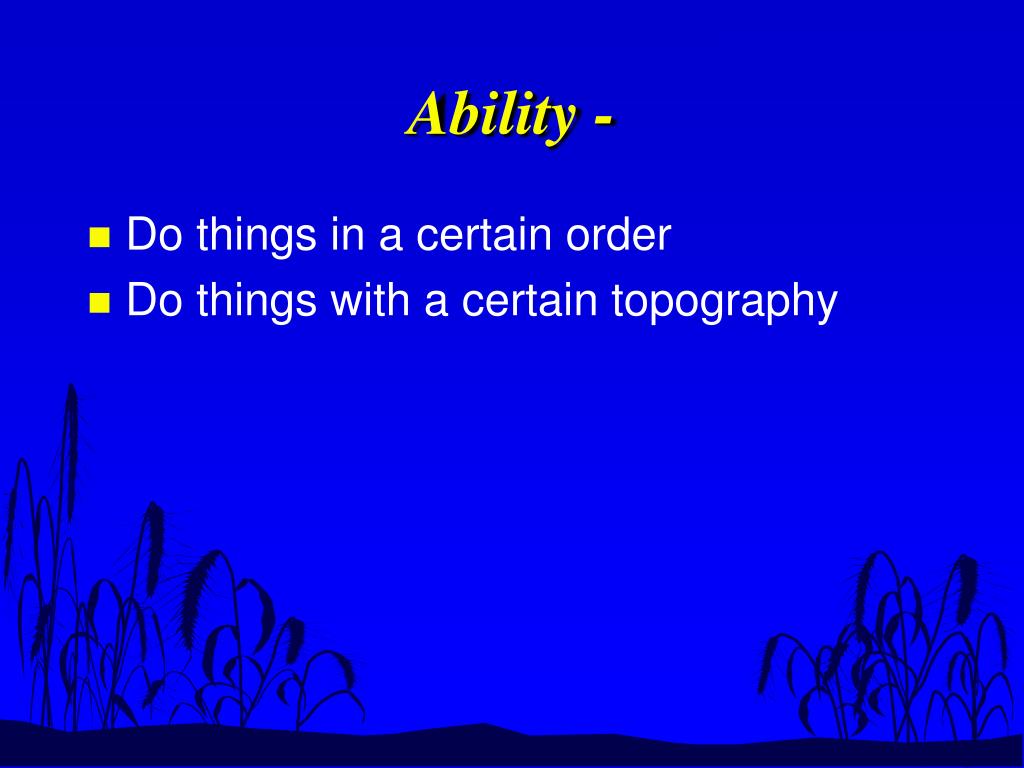 Ability -

- Do things in a certain order
- Do things with a certain topography